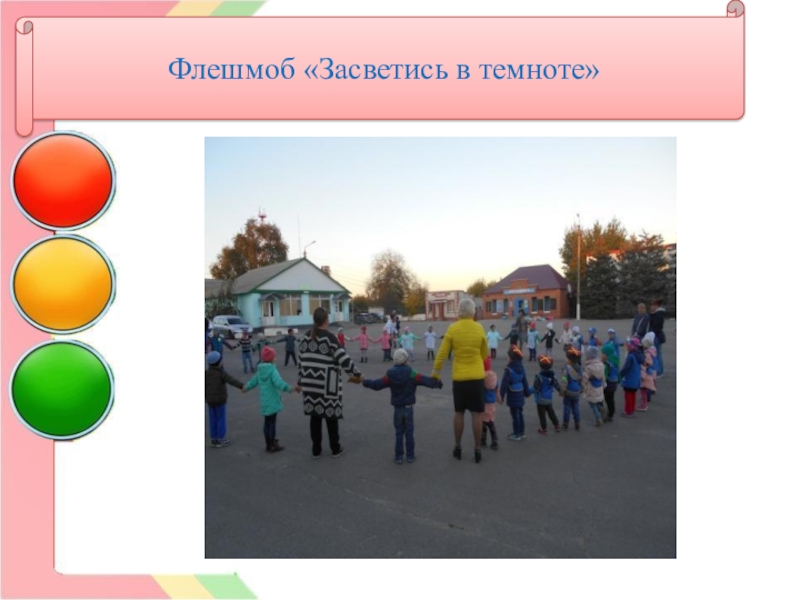 Флешмоб «Засветись в темноте»